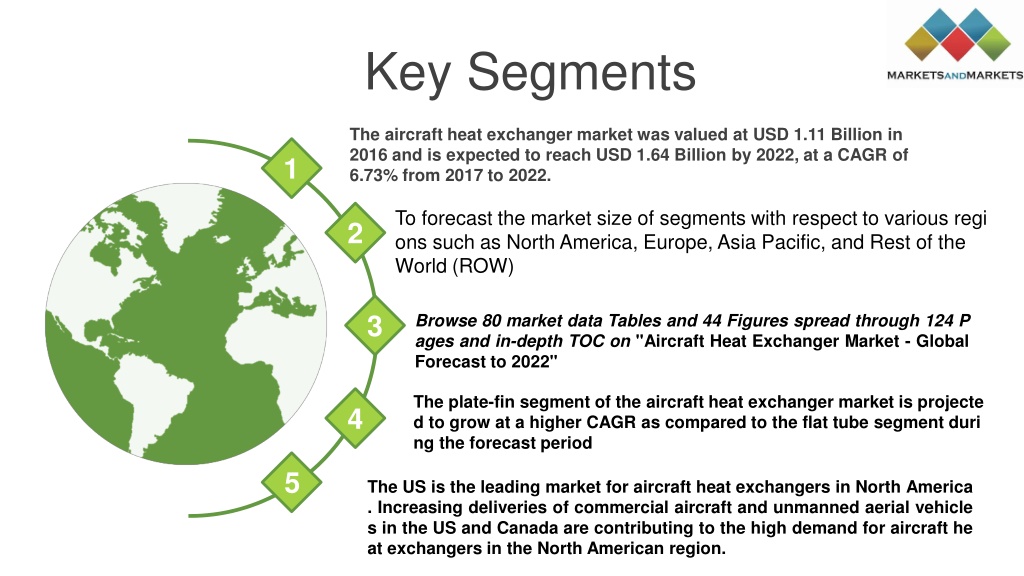 Key Segments

MARKETSANDMARKETS

1

The aircraft heat exchanger market was valued at USD 1.11 Billion in 2016 and is expected to reach USD 1.64 Billion by 2022, at a CAGR of 6.73% from 2017 to 2022.

2

To forecast the market size of segments with respect to various regi ons such as North America, Europe, Asia Pacific, and Rest of the World (ROW)

3

Browse 80 market data Tables and 44 Figures spread through 124 P ages and in-depth TOC on "Aircraft Heat Exchanger Market - Global Forecast to 2022"

4

The plate-fin segment of the aircraft heat exchanger market is projecte d to grow at a higher CAGR as compared to the flat tube segment duri ng the forecast period

5

The US is the leading market for aircraft heat exchangers in North America . Increasing deliveries of commercial aircraft and unmanned aerial vehicle s in the US and Canada are contributing to the high demand for aircraft he at exchangers in the North American region.